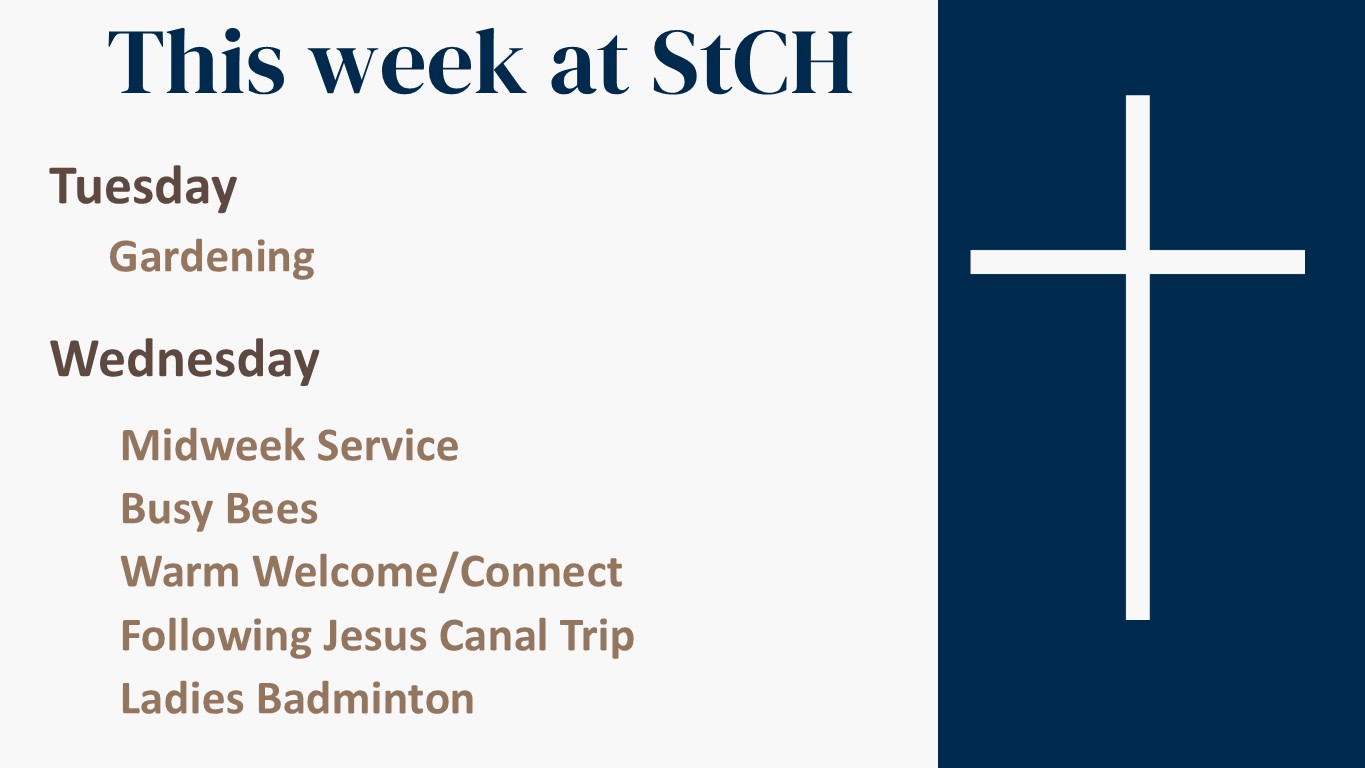 This week at StCH

Tuesday

Gardening

Wednesday

Midweek Service
Busy Bees
Warm Welcome/Connect
Following Jesus Canal Trip
Ladies Badminton